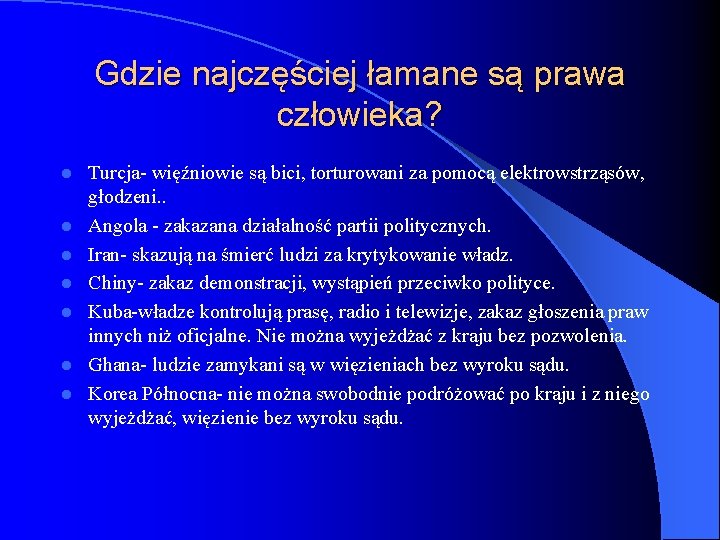 Gdzie najczęściej łamane są prawa człowieka?

- Turcja- więźniowie są bici, torturowani za pomocą elektrowstrząsów, głodzeni..
- Angola - zakazana działalność partii politycznych.
- Iran- skazują na śmierć ludzi za krytykowanie władz.
- Chiny- zakaz demonstracji, wystąpień przeciwko polityce.
- Kuba-władze kontrolują prasę, radio i telewizje, zakaz głoszenia praw innych niż oficjalne. Nie można wyjeżdżać z kraju bez pozwolenia.
- Ghana- ludzie zamykani są w więzieniach bez wyroku sądu.
- Korea Północna- nie można swobodnie podróżować po kraju i z niego wyjeżdżać, więzienie bez wyroku sądu.